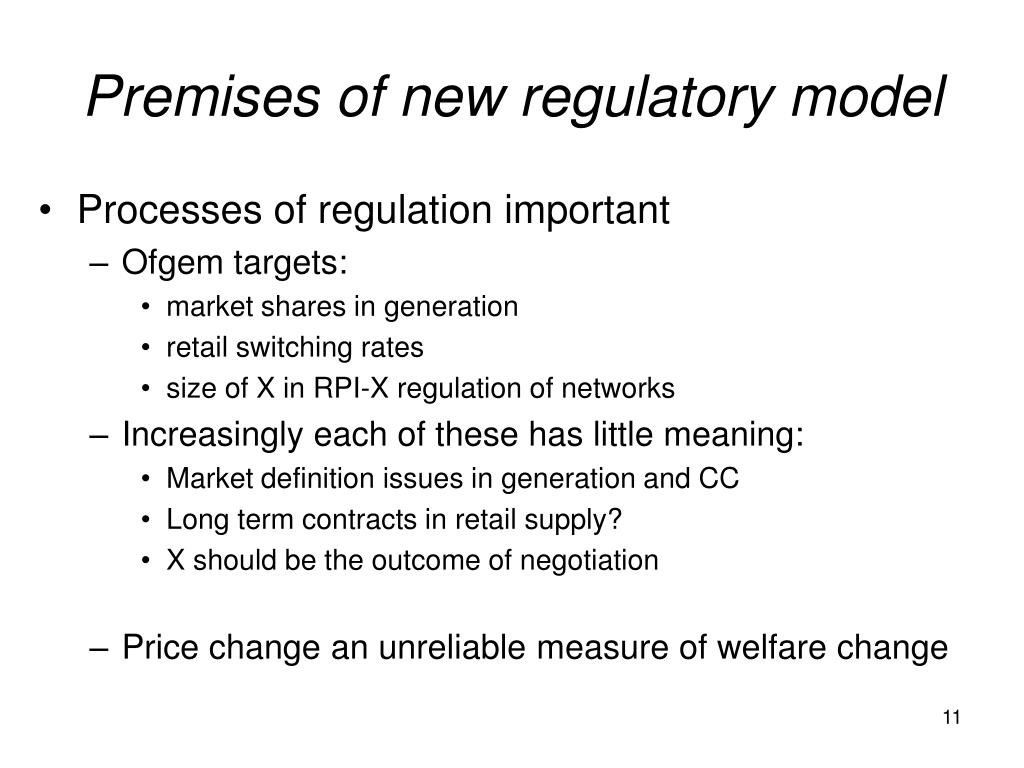 Premises of new regulatory model

• Processes of regulation important
– Ofgem targets:
• market shares in generation
• retail switching rates
• size of X in RPI-X regulation of networks
– Increasingly each of these has little meaning:
• Market definition issues in generation and CC
• Long term contracts in retail supply?
• X should be the outcome of negotiation

– Price change an unreliable measure of welfare change

11